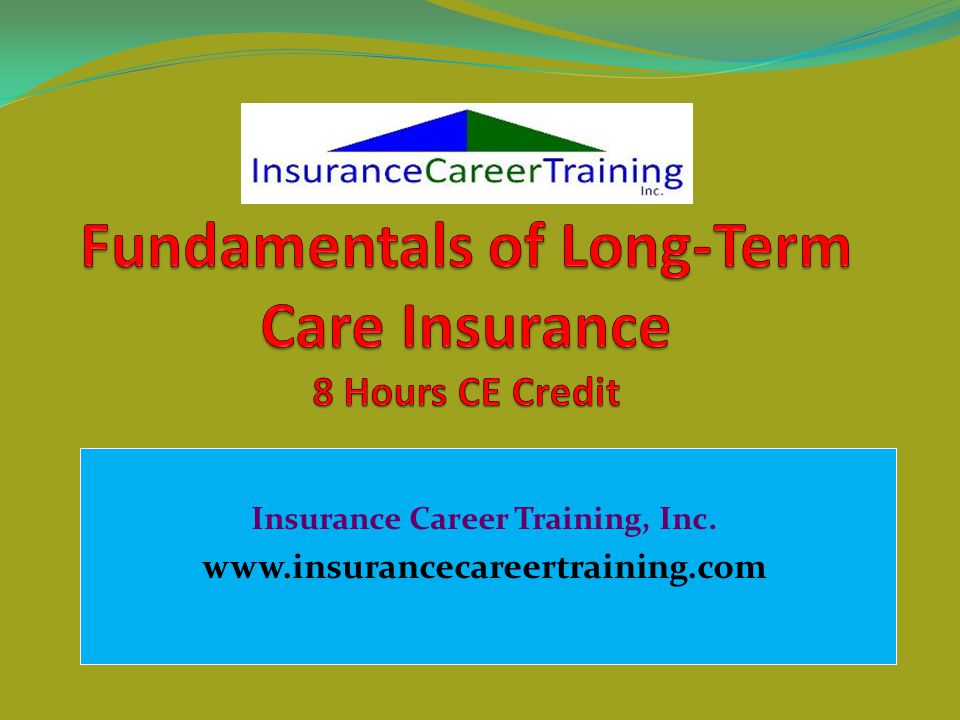 InsuranceCareerTraining
Inc.

Fundamentals of Long-Term Care Insurance
8 Hours CE Credit

Insurance Career Training, Inc.
www.insurancecareertraining.com